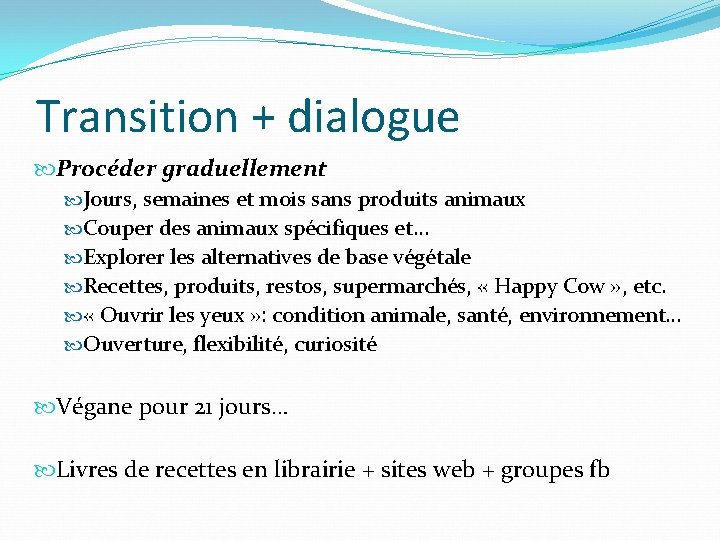 Transition + dialogue

Procéder graduellement

Jours, semaines et mois sans produits animaux

Couper des animaux spécifiques et…

Explorer les alternatives de base végétale

Recettes, produits, restos, supermarchés, « Happy Cow », etc.

« Ouvrir les yeux »: condition animale, santé, environnement…

Ouverture, flexibilité, curiosité

Végane pour 21 jours…

Livres de recettes en librairie + sites web + groupes fb